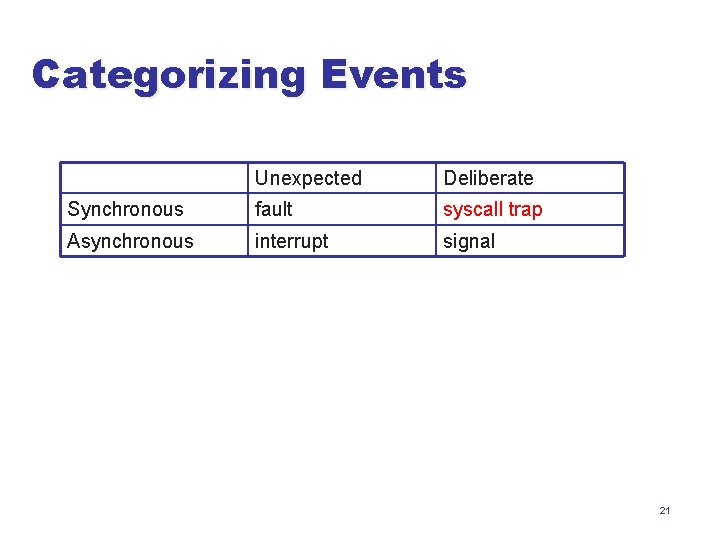 Categorizing Events

| | Unexpected | Deliberate |
|---|---|---|
| Synchronous | fault | syscall trap |
| Asynchronous | interrupt | signal |

21